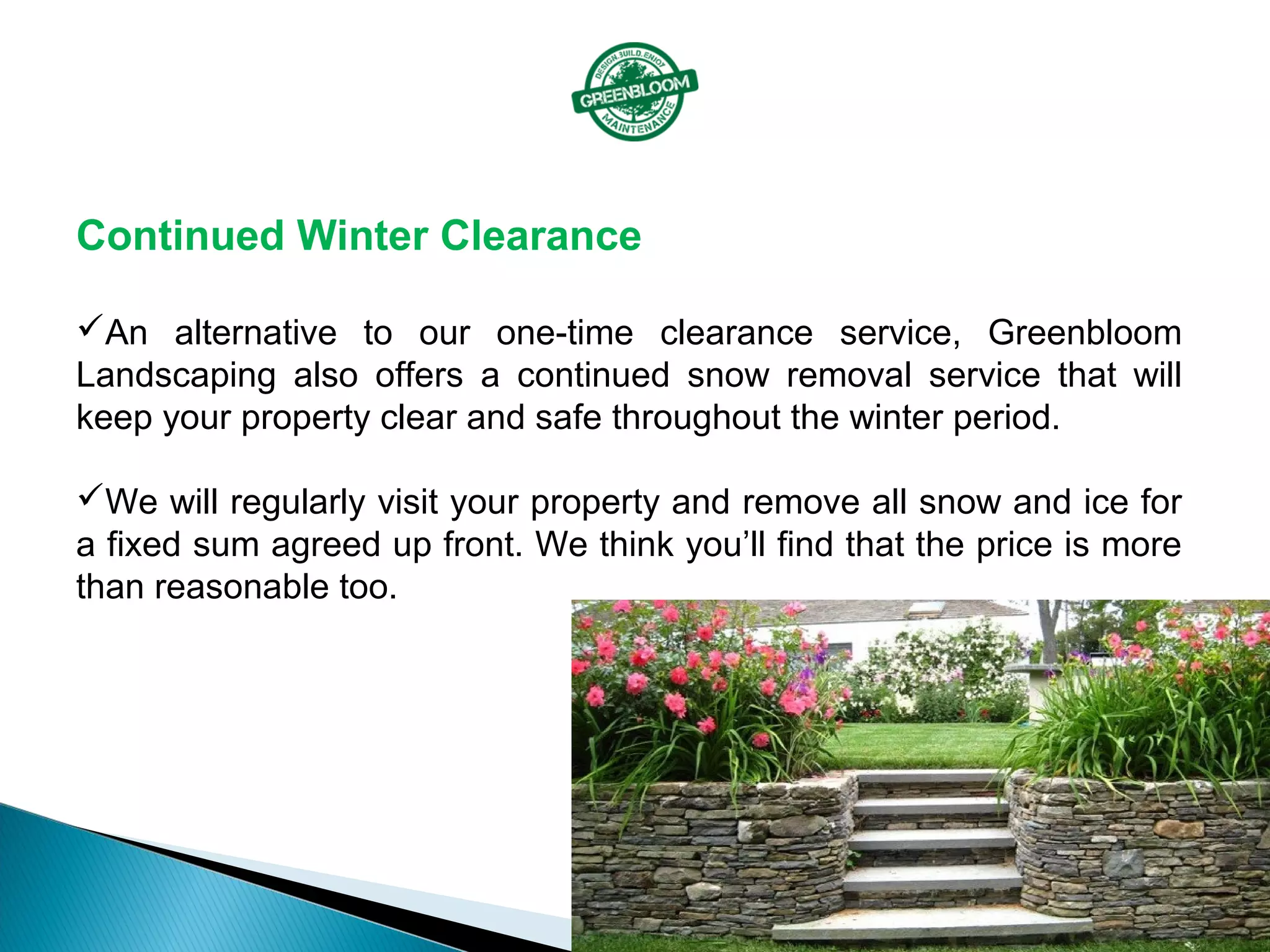 DESIGN.BUILD.ENJOY
GREENBLOOM
MAINTENANCE

Continued Winter Clearance

✓An alternative to our one-time clearance service, Greenbloom Landscaping also offers a continued snow removal service that will keep your property clear and safe throughout the winter period.

✓We will regularly visit your property and remove all snow and ice for a fixed sum agreed up front. We think you'll find that the price is more than reasonable too.